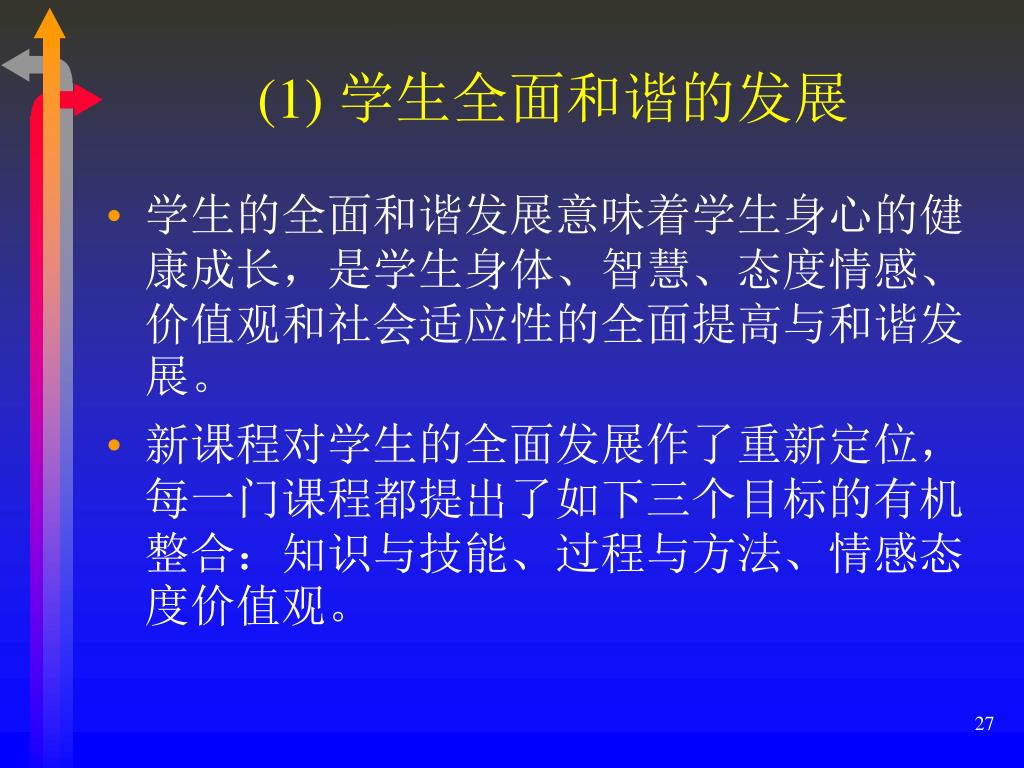 (1) 学生全面和谐的发展

• 学生的全面和谐发展意味着学生身心的健康成长，是学生身体、智慧、态度情感、价值观和社会适应性的全面提高与和谐发展。

• 新课程对学生的全面发展作了重新定位，每一门课程都提出了如下三个目标的有机整合：知识与技能、过程与方法、情感态度价值观。

27